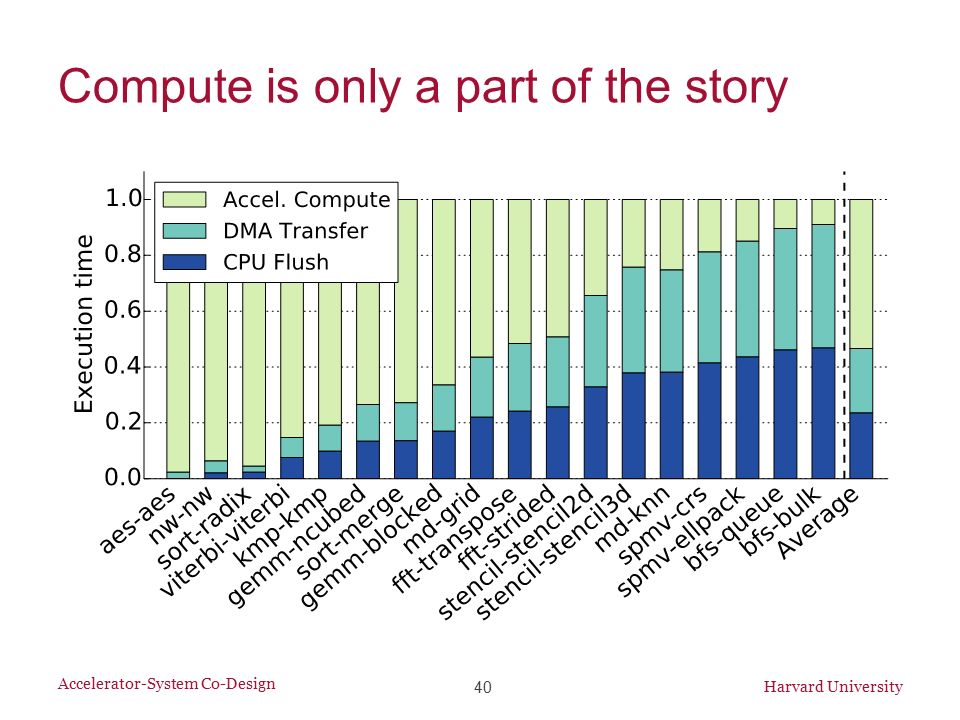 Compute is only a part of the story

Accel. Compute
DMA Transfer
CPU Flush

Execution time

1.0
0.8
0.6
0.4
0.2
0.0

aes-aes
nw-nw
sort-radix
viterbi-viterbi
kmp-kmp
gemm-ncubed
sort-merge
gemm-blocked
md-grid
fft-transpose
fft-strided
stencil-stencil2d
stencil-stencil3d
md-knn
spmv-crs
spmv-ellpack
bfs-queue
bfs-bulk
Average

Accelerator-System Co-Design
40
Harvard University